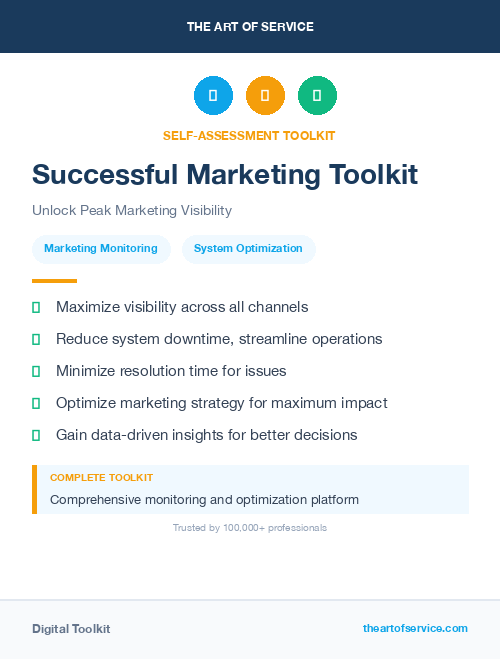 THE ART OF SERVICE

SELF-ASSESSMENT TOOLKIT

Successful Marketing Toolkit

Unlock Peak Marketing Visibility

Marketing Monitoring

System Optimization

Maximize visibility across all channels

Reduce system downtime, streamline operations

Minimize resolution time for issues

Optimize marketing strategy for maximum impact

Gain data-driven insights for better decisions

COMPLETE TOOLKIT

Comprehensive monitoring and optimization platform

Trusted by 100,000+ professionals

Digital Toolkit

theartofservice.com